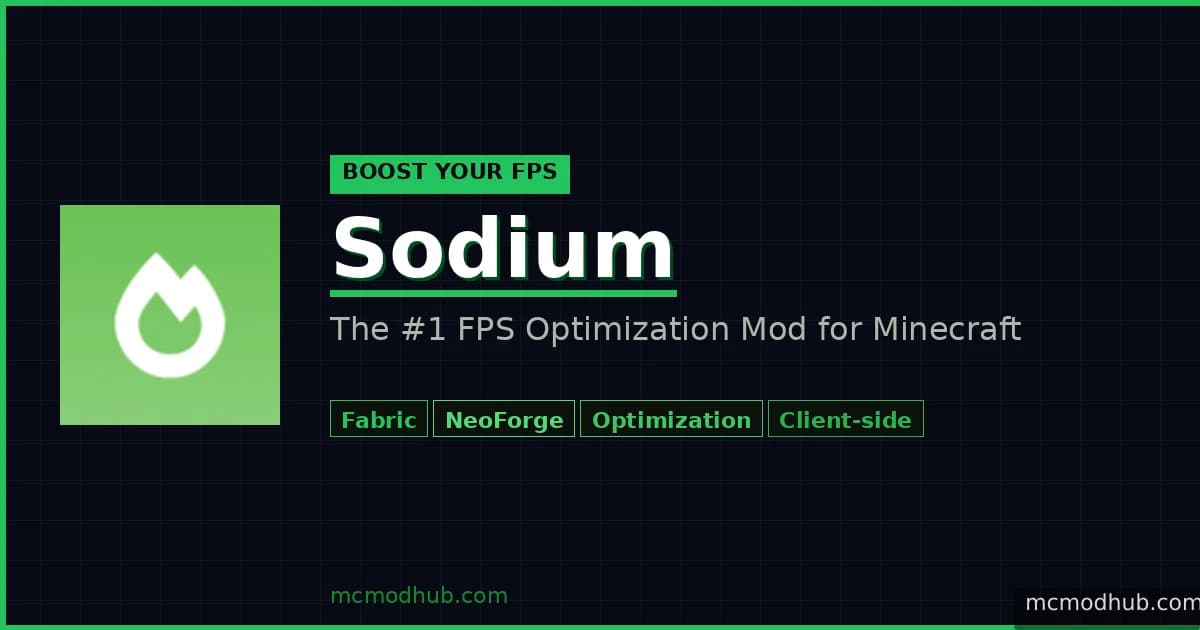 BOOST YOUR FPS

Sodium

The #1 FPS Optimization Mod for Minecraft

Fabric NeoForge Optimization Client-side

mcmodhub.com

mcmodhub.com